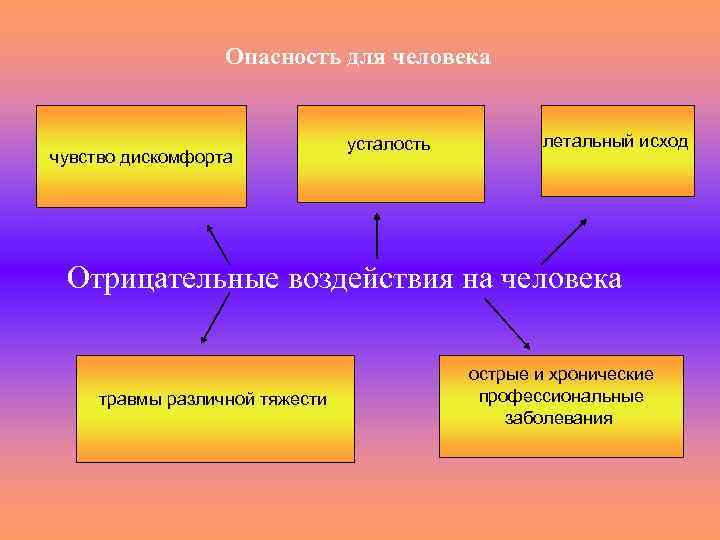 Опасность для человека

чувство дискомфорта

усталость

летальный исход

Отрицательные воздействия на человека

травмы различной тяжести

острые и хронические профессиональные заболевания